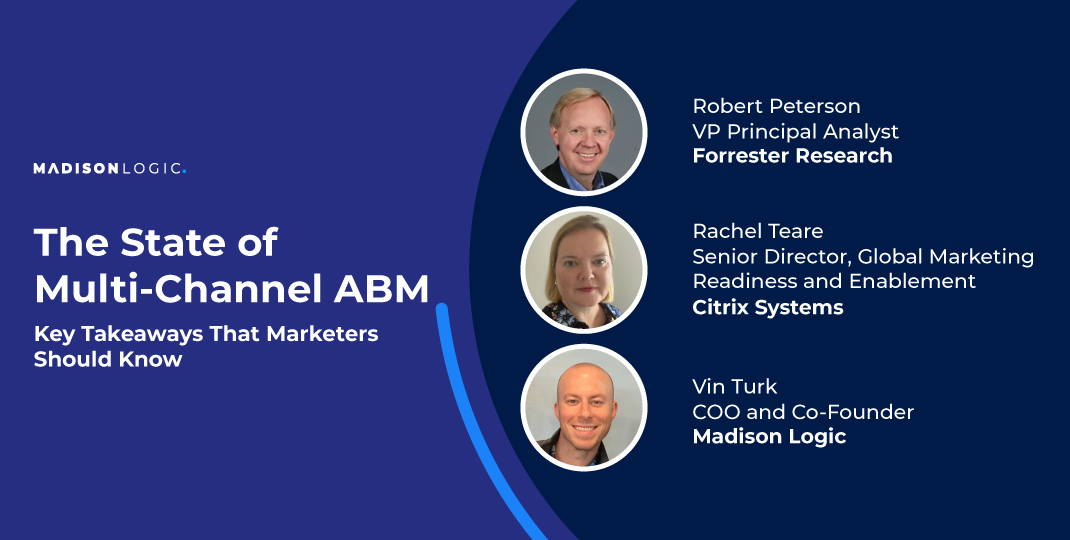 MADISONLOGIC.

The State of Multi-Channel ABM

Key Takeaways That Marketers Should Know

Robert Peterson
VP Principal Analyst
Forrester Research

Rachel Teare
Senior Director, Global Marketing Readiness and Enablement
Citrix Systems

Vin Turk
COO and Co-Founder
Madison Logic